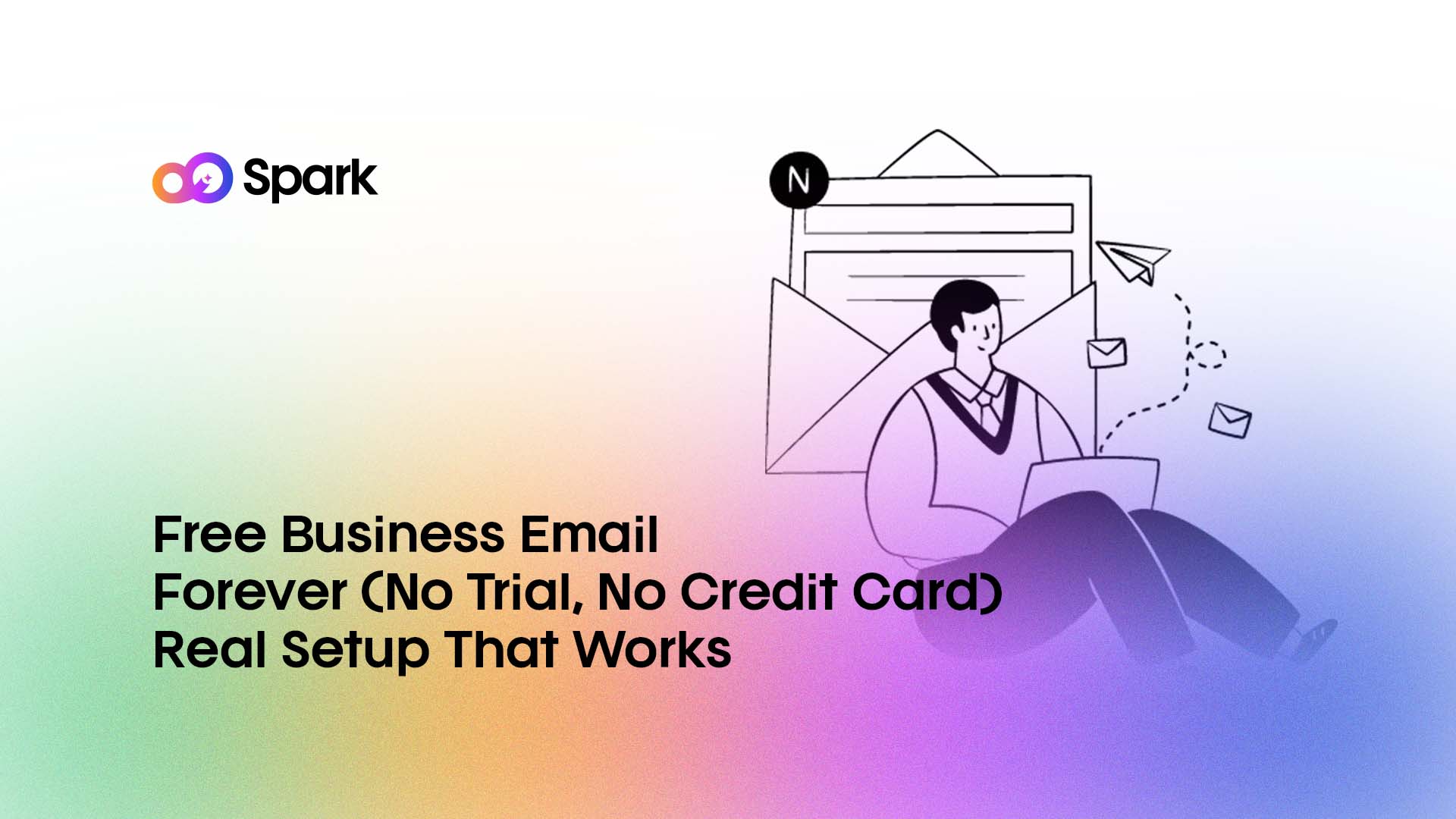 Spark

N

Free Business Email
Forever (No Trial, No Credit Card)
Real Setup That Works